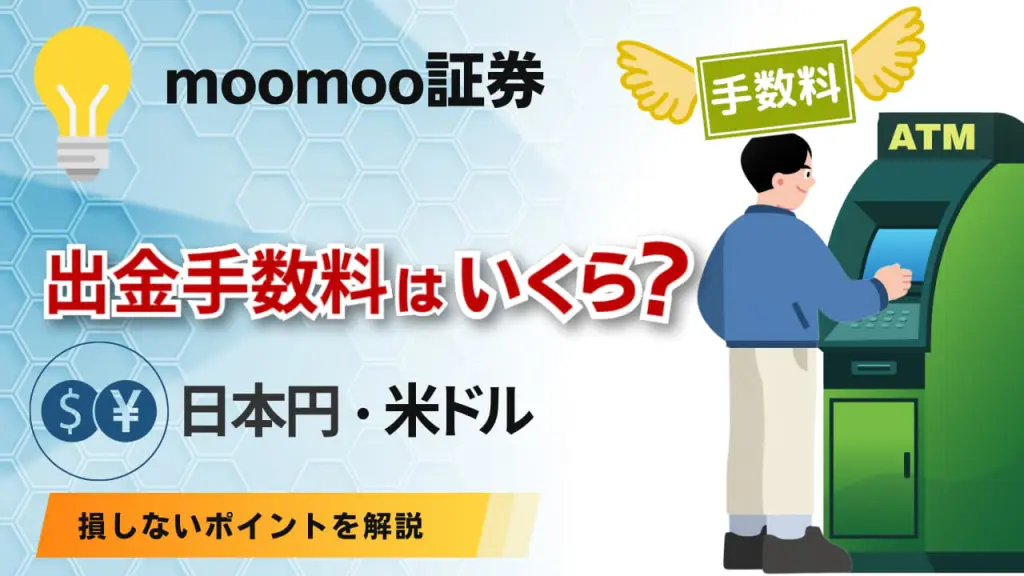 moomoo証券

手数料

ATM

出金手数料はいくら?

$ ¥

日本円・米ドル

損しないポイントを解説